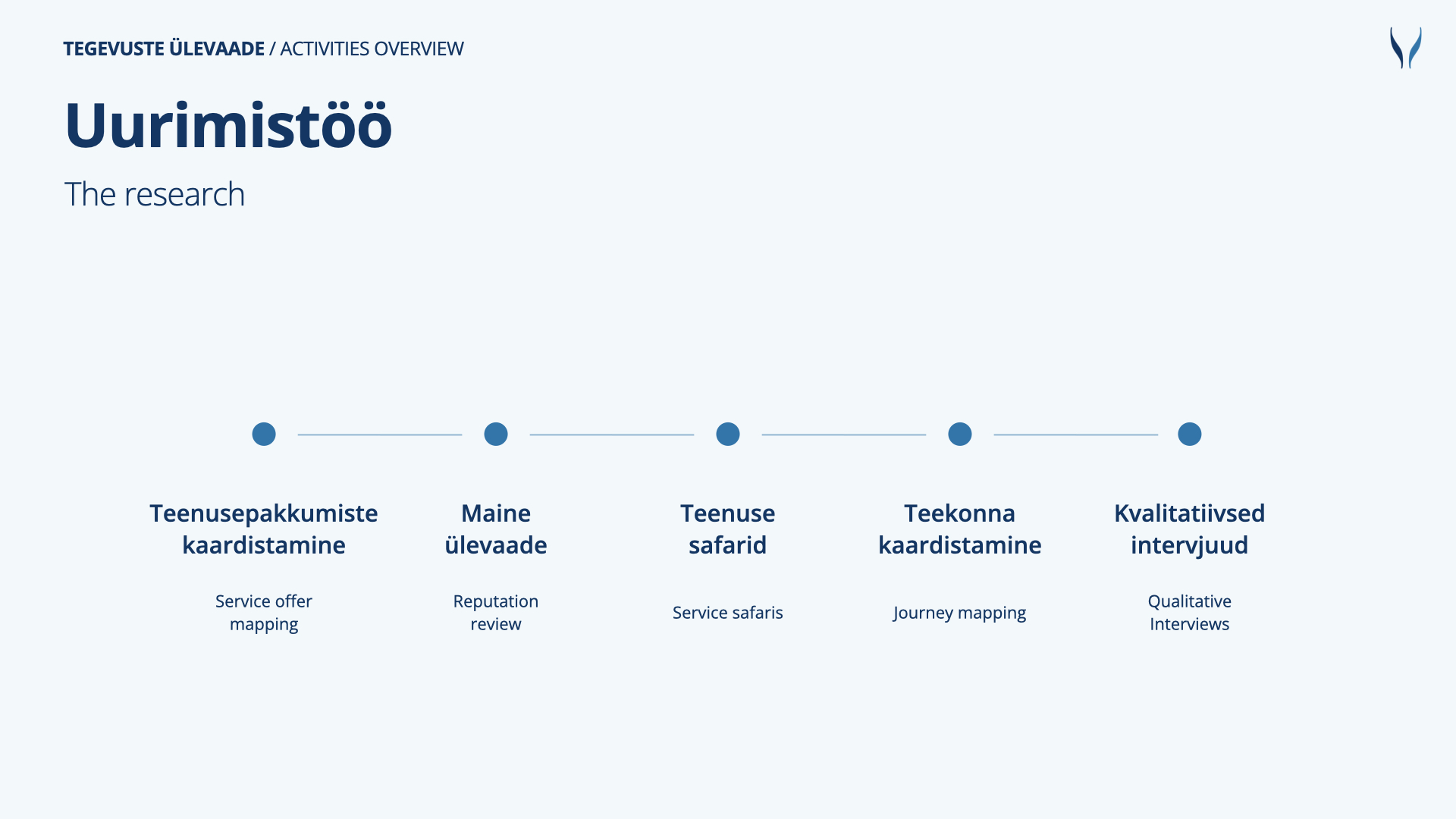 TEGEVUSTE ÜLEVAADE / ACTIVITIES OVERVIEW

Uurimistöö

The research

Teenusepakkumiste kaardistamine

Service offer mapping

Maine ülevaade

Reputation review

Teenuse safarid

Service safaris

Teekonna kaardistamine

Journey mapping

Kvalitatiivsed intervjuud

Qualitative Interviews